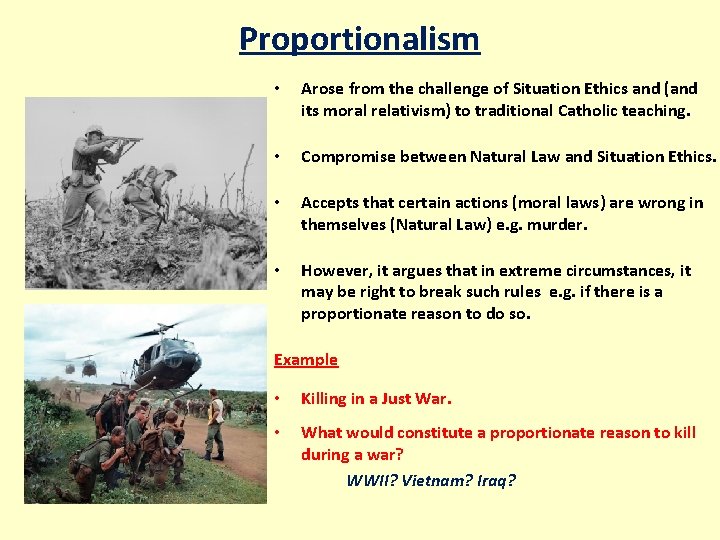 Proportionalism

• Arose from the challenge of Situation Ethics and (and its moral relativism) to traditional Catholic teaching.

• Compromise between Natural Law and Situation Ethics.

• Accepts that certain actions (moral laws) are wrong in themselves (Natural Law) e.g. murder.

• However, it argues that in extreme circumstances, it may be right to break such rules e.g. if there is a proportionate reason to do so.

Example

• Killing in a Just War.

• What would constitute a proportionate reason to kill during a war?

WWII? Vietnam? Iraq?